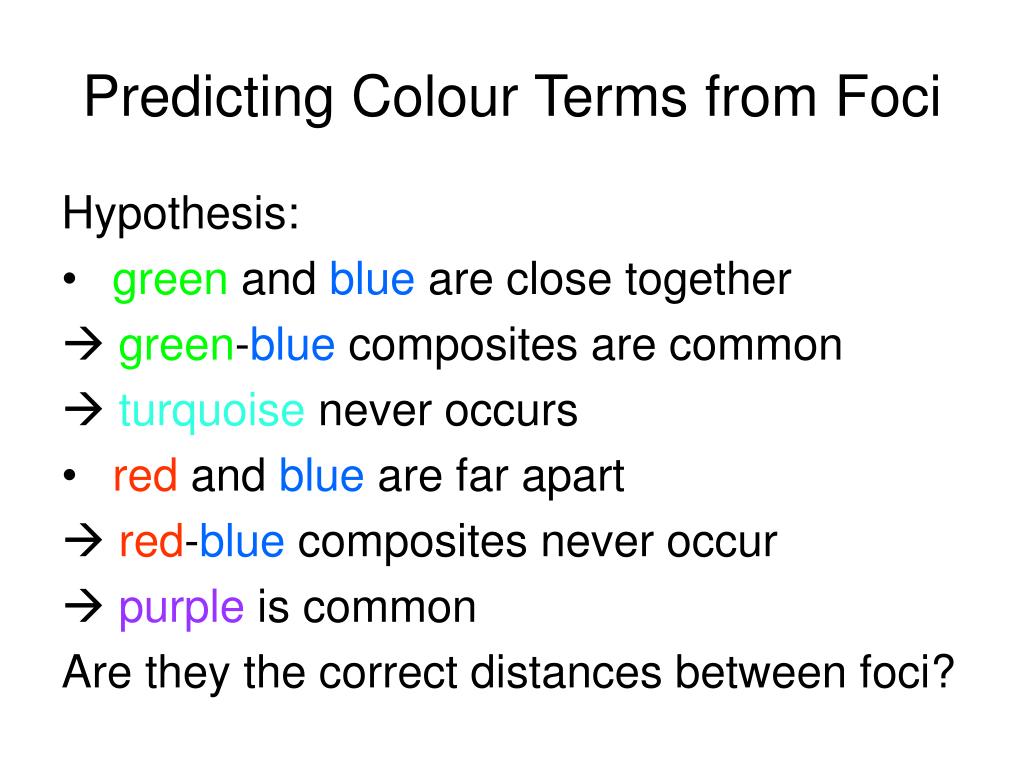 Predicting Colour Terms from Foci

Hypothesis:
• green and blue are close together
→ green-blue composites are common
→ turquoise never occurs
• red and blue are far apart
→ red-blue composites never occur
→ purple is common
Are they the correct distances between foci?